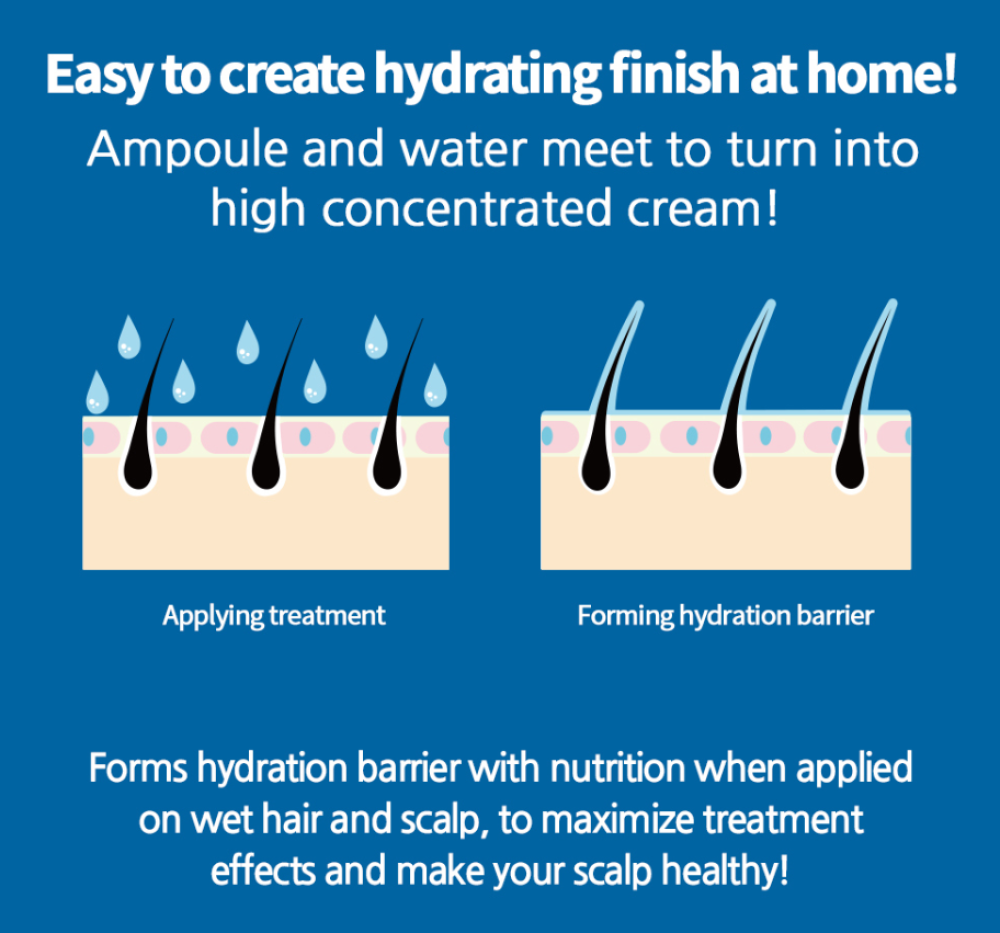 Easy to create hydrating finish at home!

Ampoule and water meet to turn into high concentrated cream!

Applying treatment

Forming hydration barrier

Forms hydration barrier with nutrition when applied on wet hair and scalp, to maximize treatment effects and make your scalp healthy!